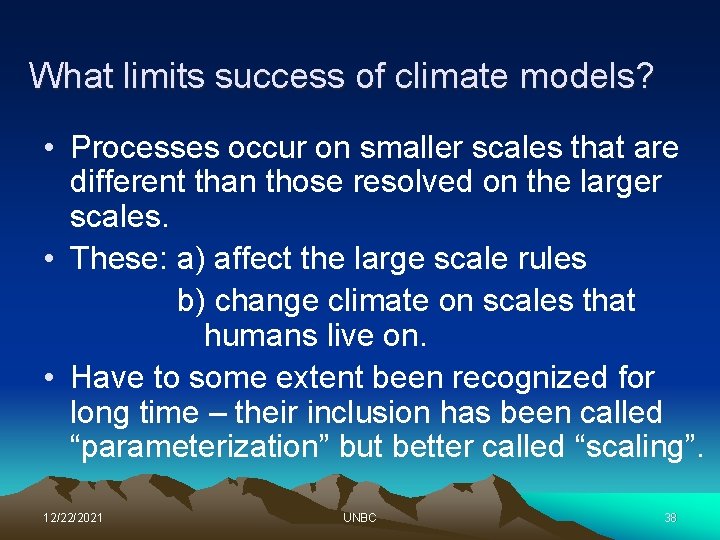 What limits success of climate models?

• Processes occur on smaller scales that are different than those resolved on the larger scales.
• These: a) affect the large scale rules
b) change climate on scales that humans live on.
• Have to some extent been recognized for long time – their inclusion has been called “parameterization” but better called “scaling”.

12/22/2021 UNBC 38